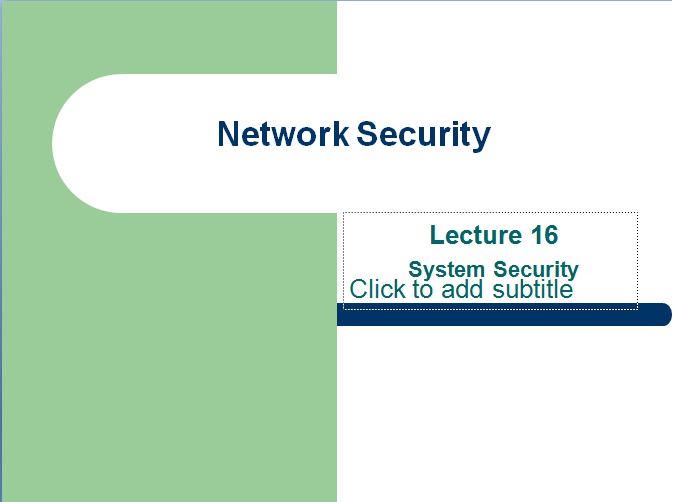 Network Security

Lecture 16

System Security

Click to add subtitle